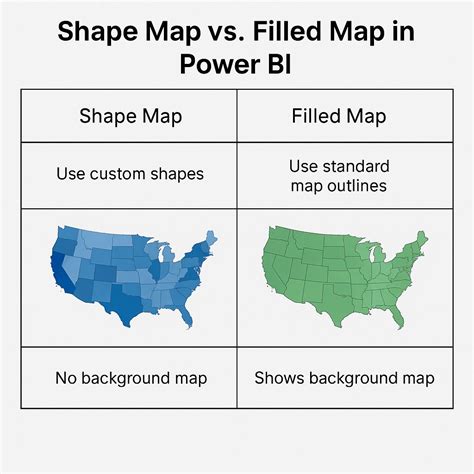 Shape Map vs. Filled Map in Power BI

| Shape Map | Filled Map |
|---|---|
| Use custom shapes | Use standard map outlines |
| | |
| No background map | Shows background map |